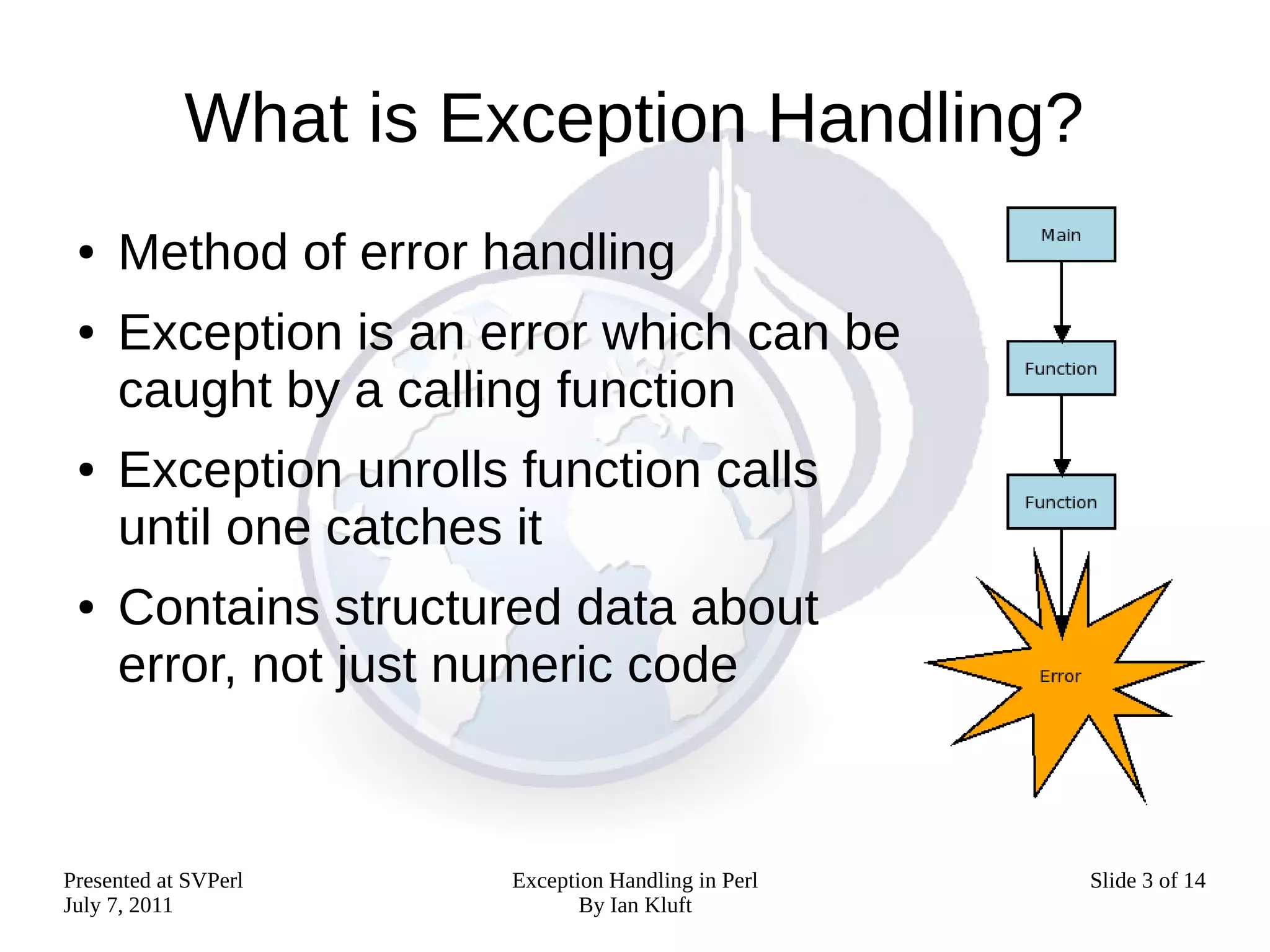 What is Exception Handling?

• Method of error handling
• Exception is an error which can be caught by a calling function
• Exception unrolls function calls until one catches it
• Contains structured data about error, not just numeric code

Main
Function
Function
Error

Presented at SVPerl
July 7, 2011

Exception Handling in Perl
By Ian Kluft

Slide 3 of 14